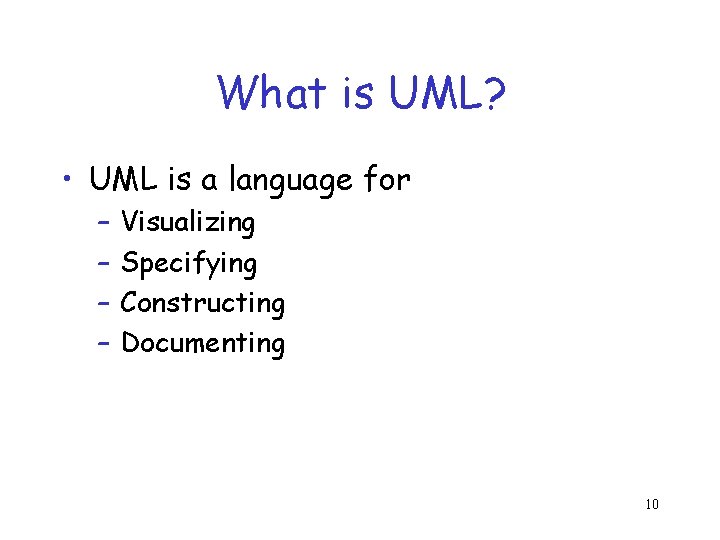 What is UML?

• UML is a language for
– Visualizing
– Specifying
– Constructing
– Documenting

10